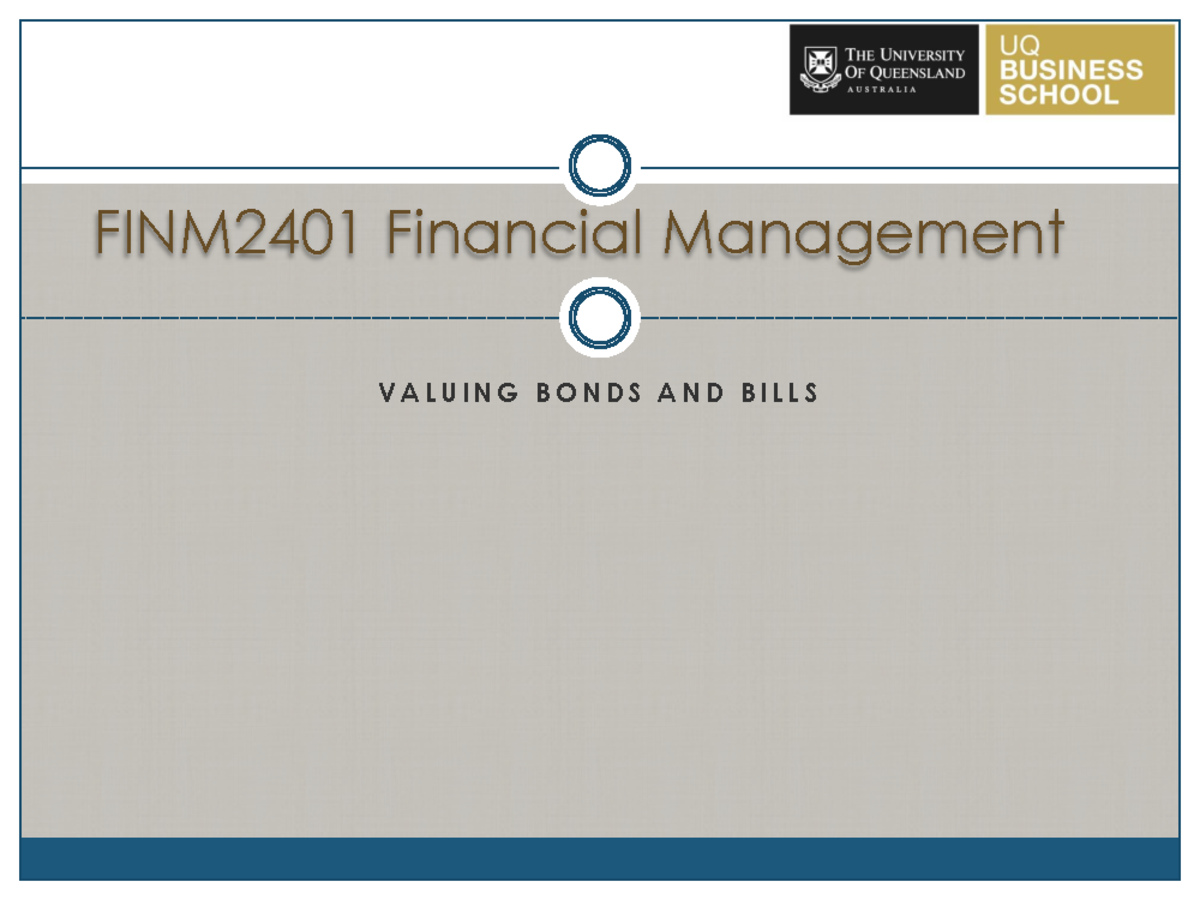 THE UNIVERSITY OF QUEENSLAND AUSTRALIA

UQ BUSINESS SCHOOL

FINM2401 Financial Management

VALUING BONDS AND BILLS